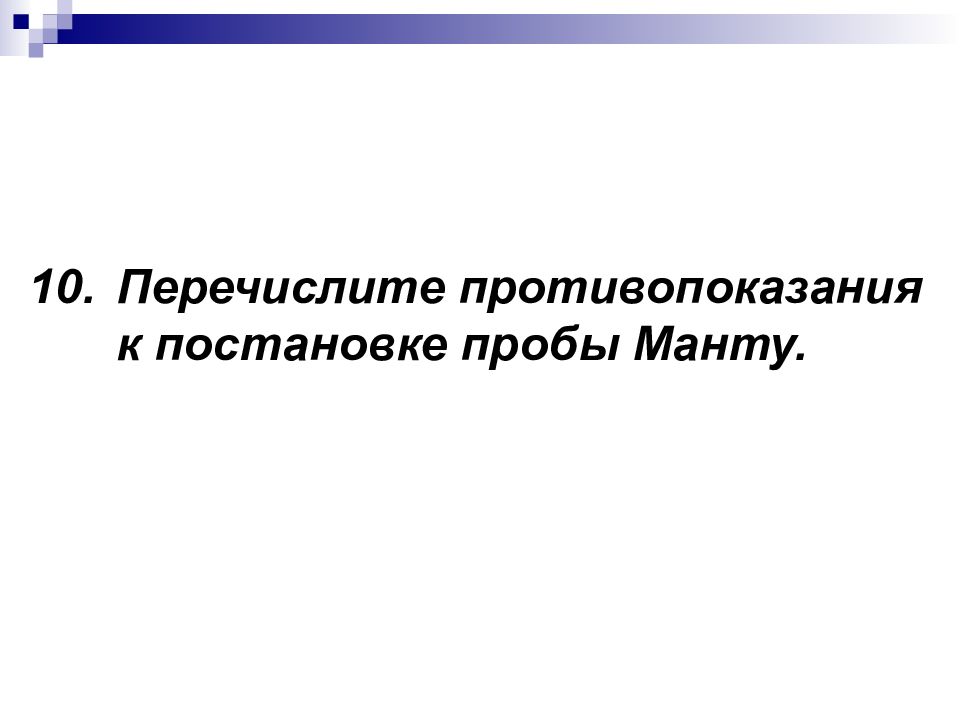 10. Перечислите противопоказания к постановке пробы Манту.